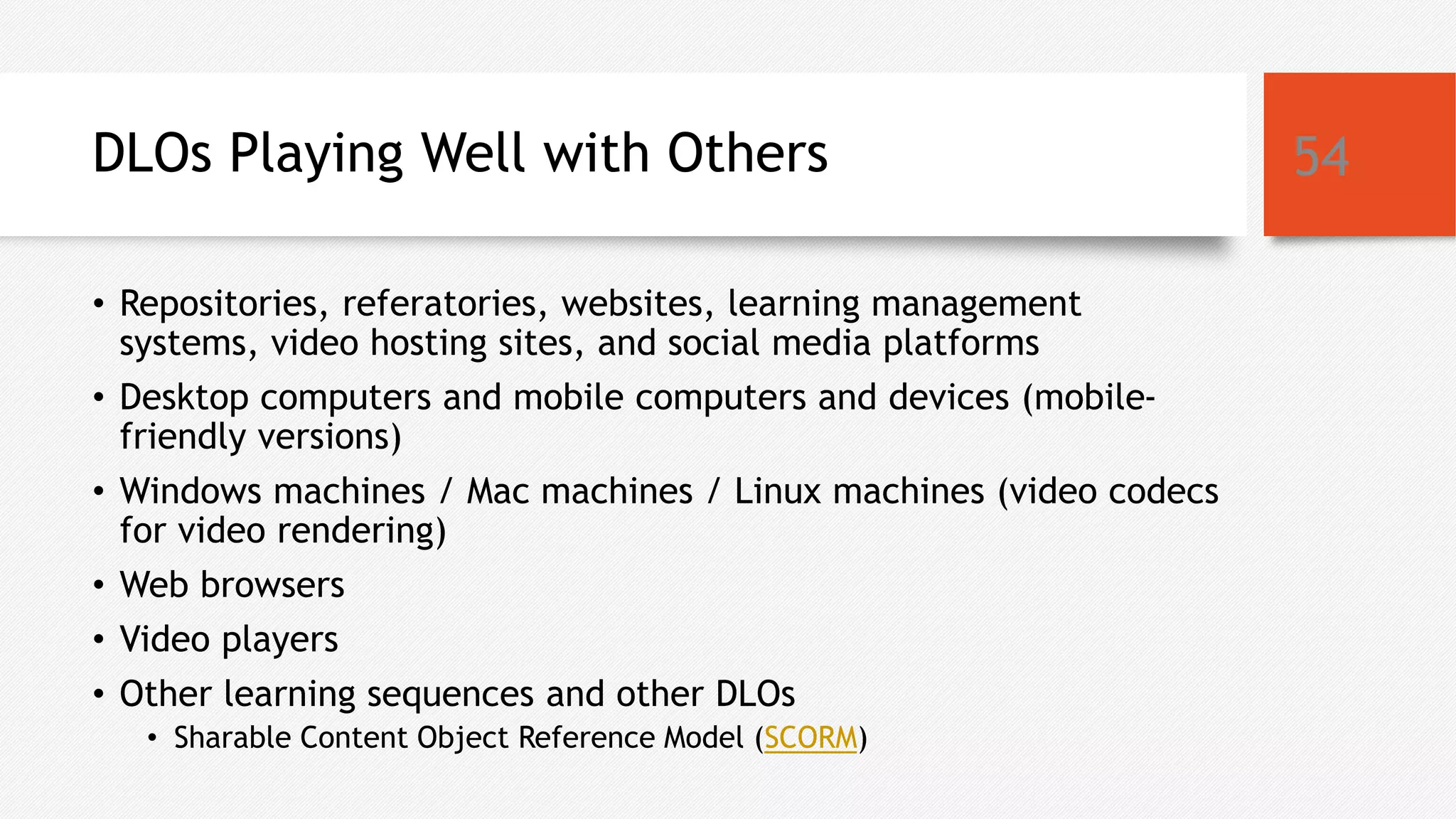 DLOs Playing Well with Others

54

• Repositories, referatories, websites, learning management systems, video hosting sites, and social media platforms
• Desktop computers and mobile computers and devices (mobile-friendly versions)
• Windows machines / Mac machines / Linux machines (video codecs for video rendering)
• Web browsers
• Video players
• Other learning sequences and other DLOs
  • Sharable Content Object Reference Model (SCORM)